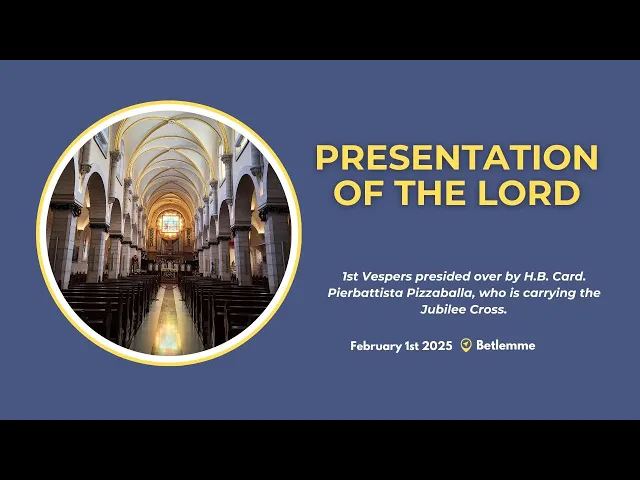 PRESENTATION OF THE LORD

1st Vespers presided over by H.B. Card. Pierbattista Pizzaballa, who is carrying the Jubilee Cross.

February 1st 2025 Betlemme